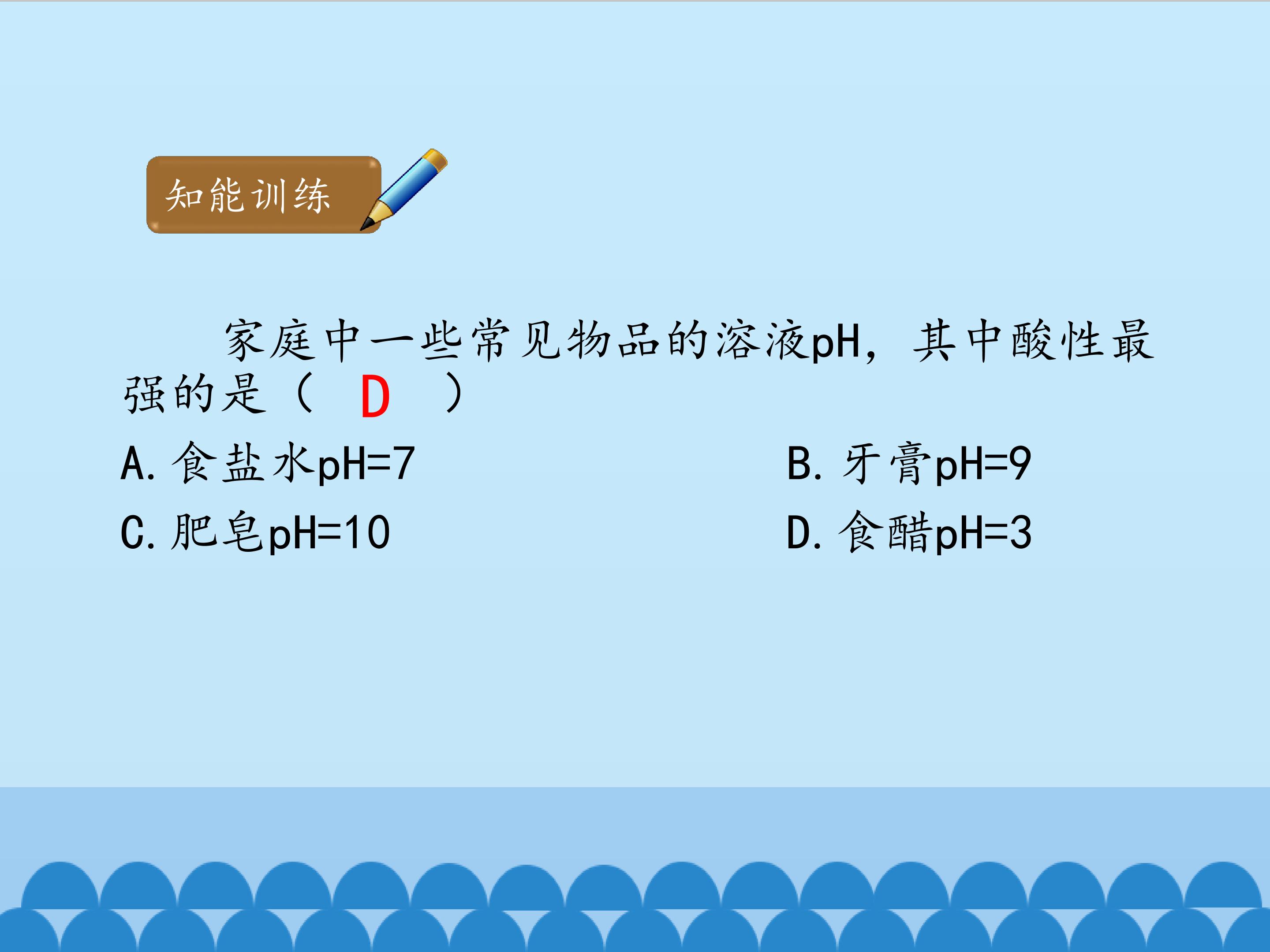 知能训练

家庭中一些常见物品的溶液pH，其中酸性最强的是（ D ）

A.食盐水pH=7 B.牙膏pH=9

C.肥皂pH=10 D.食醋pH=3